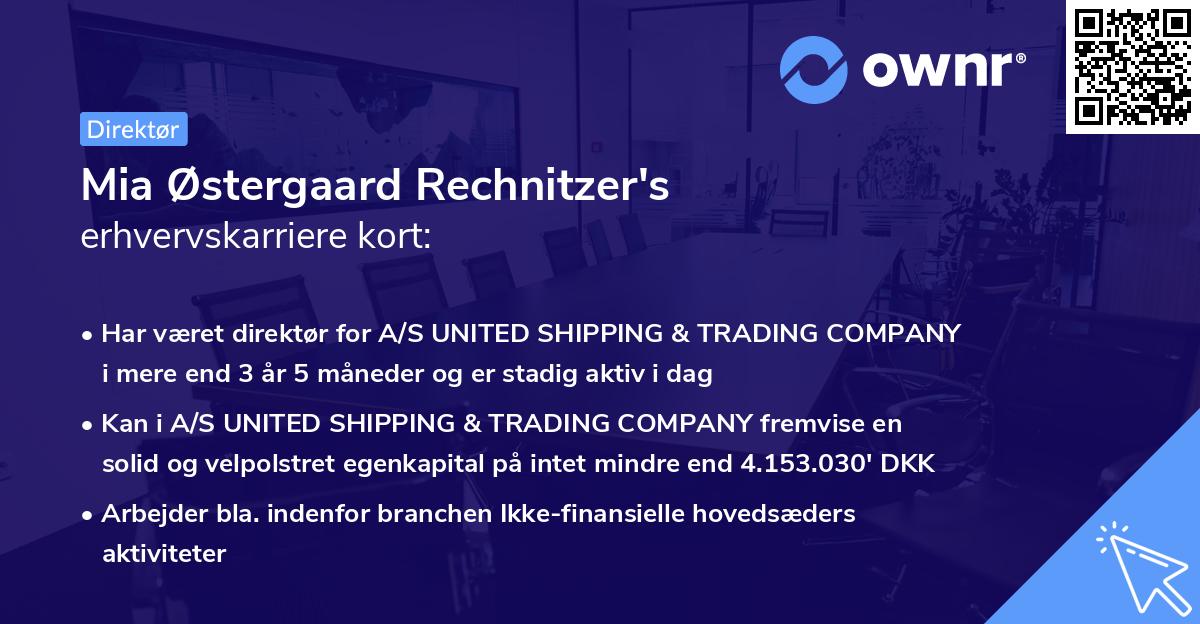 ownr®

Direktør

Mia Østergaard Rechnitzer's
erhvervskarriere kort:

• Har været direktør for A/S UNITED SHIPPING & TRADING COMPANY i mere end 3 år 5 måneder og er stadig aktiv i dag

• Kan i A/S UNITED SHIPPING & TRADING COMPANY fremvise en solid og velpolstret egenkapital på intet mindre end 4.153.030' DKK

• Arbejder bla. indenfor branchen Ikke-finansielle hovedsæders aktiviteter